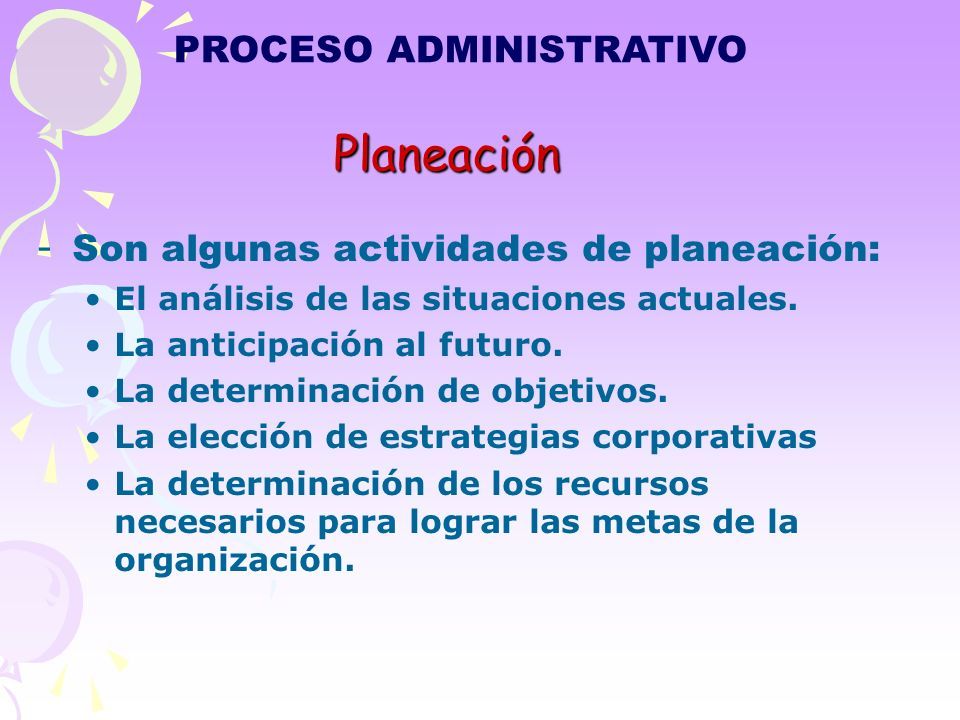 PROCESO ADMINISTRATIVO

Planeación

- Son algunas actividades de planeación:
  • El análisis de las situaciones actuales.
  • La anticipación al futuro.
  • La determinación de objetivos.
  • La elección de estrategias corporativas
  • La determinación de los recursos necesarios para lograr las metas de la organización.